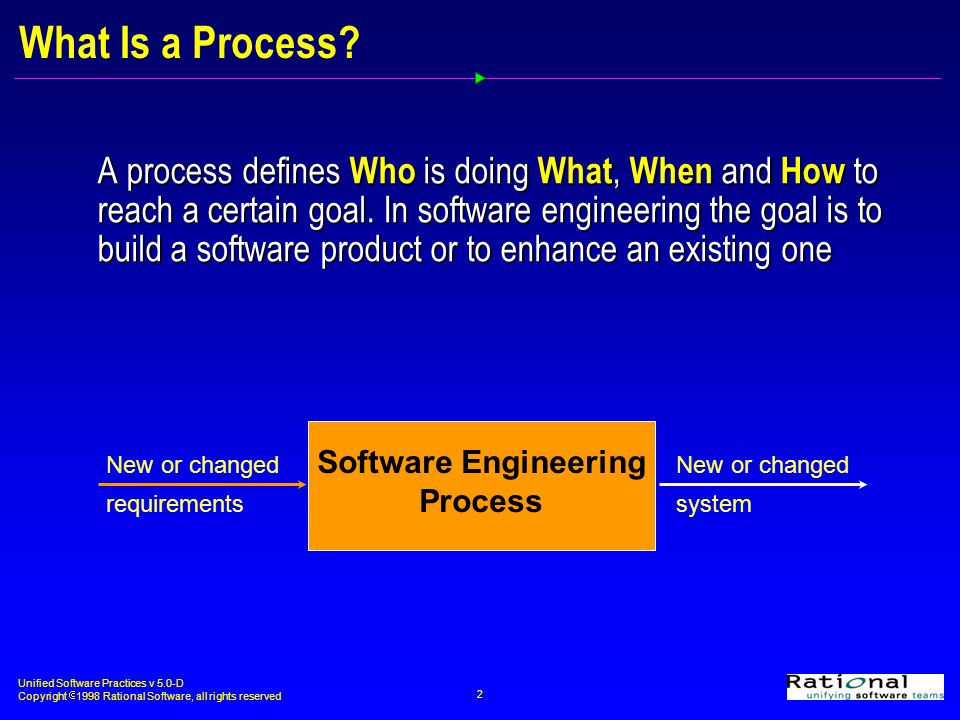 What Is a Process?

A process defines Who is doing What, When and How to reach a certain goal. In software engineering the goal is to build a software product or to enhance an existing one

New or changed requirements

Software Engineering Process

New or changed system

Unified Software Practices v 5.0-D
Copyright © 1998 Rational Software, all rights reserved

2

Rational
unifying software teams